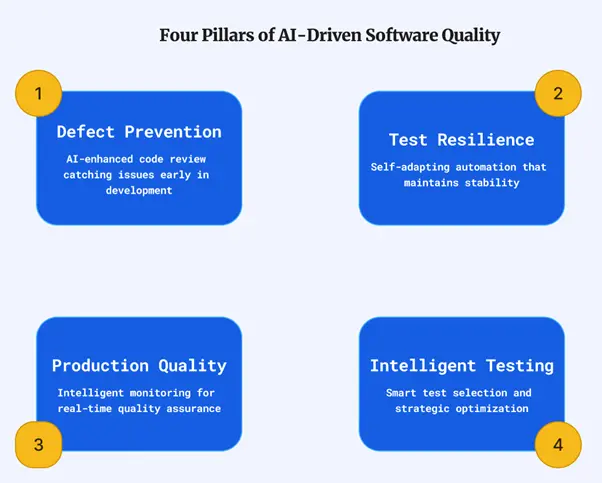 Four Pillars of AI-Driven Software Quality

1

Defect Prevention

AI-enhanced code review catching issues early in development

2

Test Resilience

Self-adapting automation that maintains stability

Production Quality

Intelligent monitoring for real-time quality assurance

3

Intelligent Testing

Smart test selection and strategic optimization

4